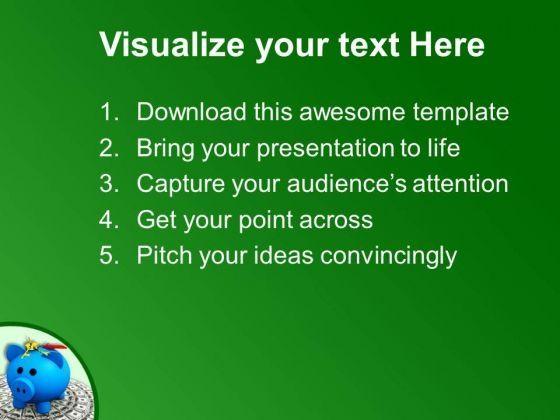 Visualize your text Here

1. Download this awesome template
2. Bring your presentation to life
3. Capture your audience's attention
4. Get your point across
5. Pitch your ideas convincingly